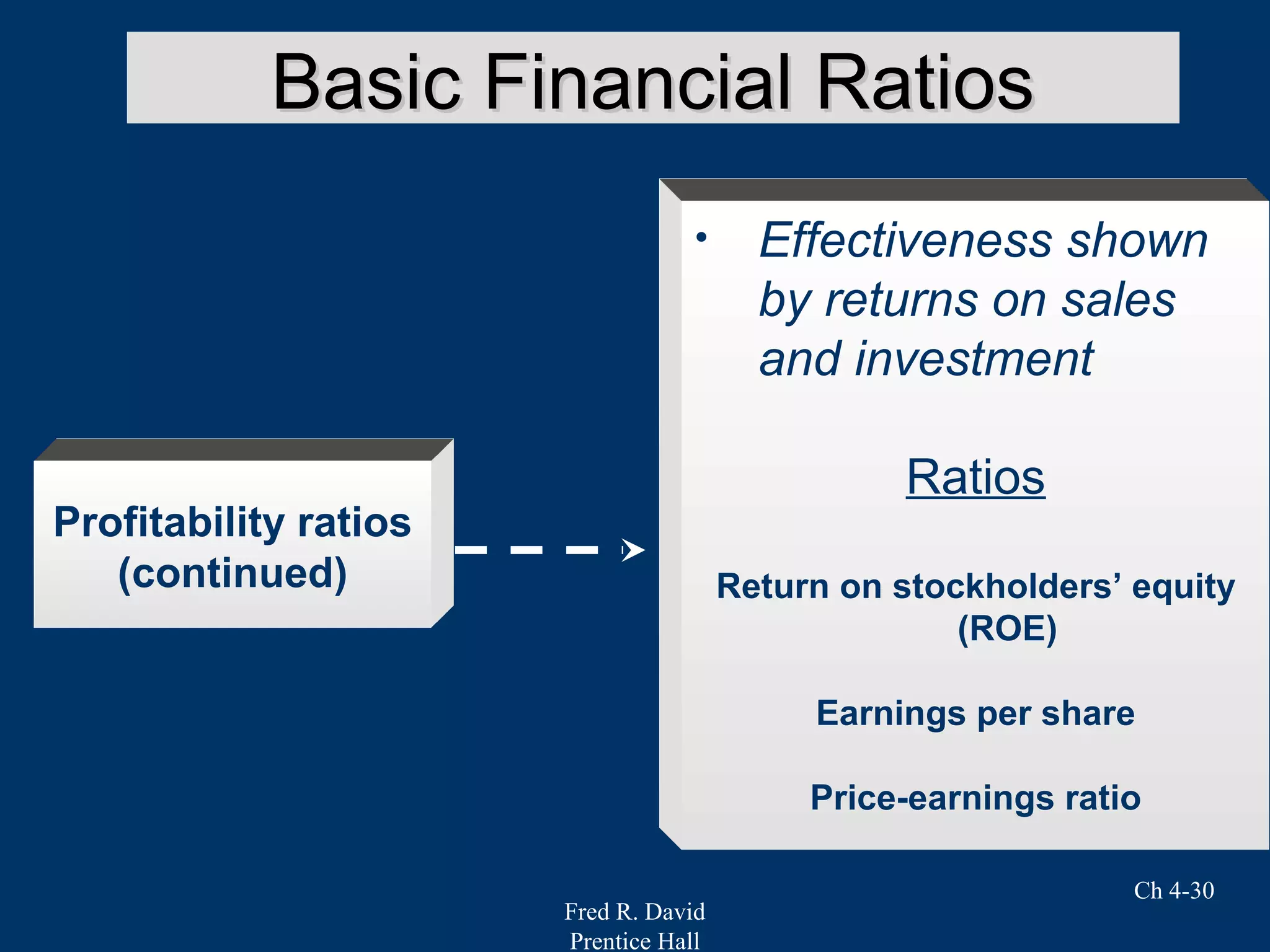 Basic Financial Ratios

Profitability ratios (continued)

• Effectiveness shown by returns on sales and investment

Ratios

Return on stockholders' equity (ROE)

Earnings per share

Price-earnings ratio

Ch 4-30

Fred R. David
Prentice Hall